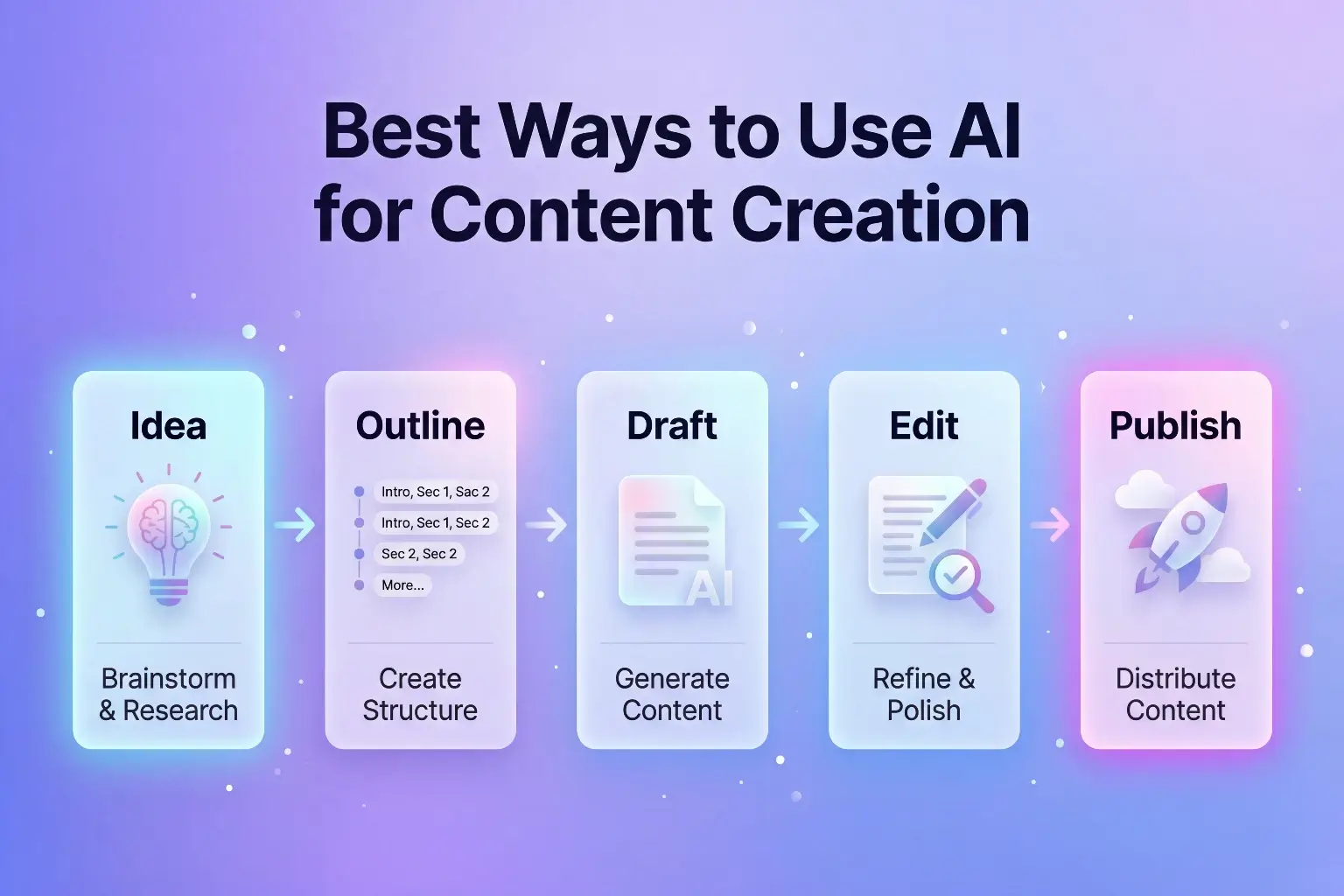 Best Ways to Use AI for Content Creation

Idea

Brainstorm & Research

Outline

Intro, Sec 1, Sac 2
Intro, Sec 1, Sec 2
Sec 2, Sec 2
More...

Create Structure

Draft

AI

Generate Content

Edit

Refine & Polish

Publish

Distribute Content